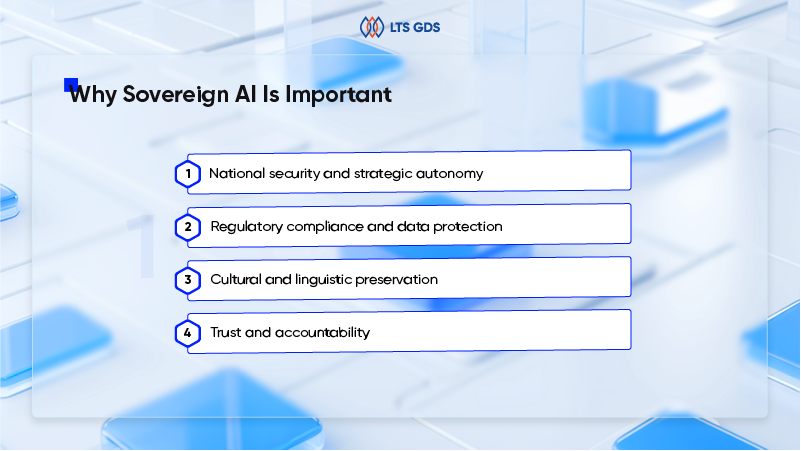 LTS GDS

Why Sovereign AI Is Important

1 National security and strategic autonomy

2 Regulatory compliance and data protection

3 Cultural and linguistic preservation

4 Trust and accountability